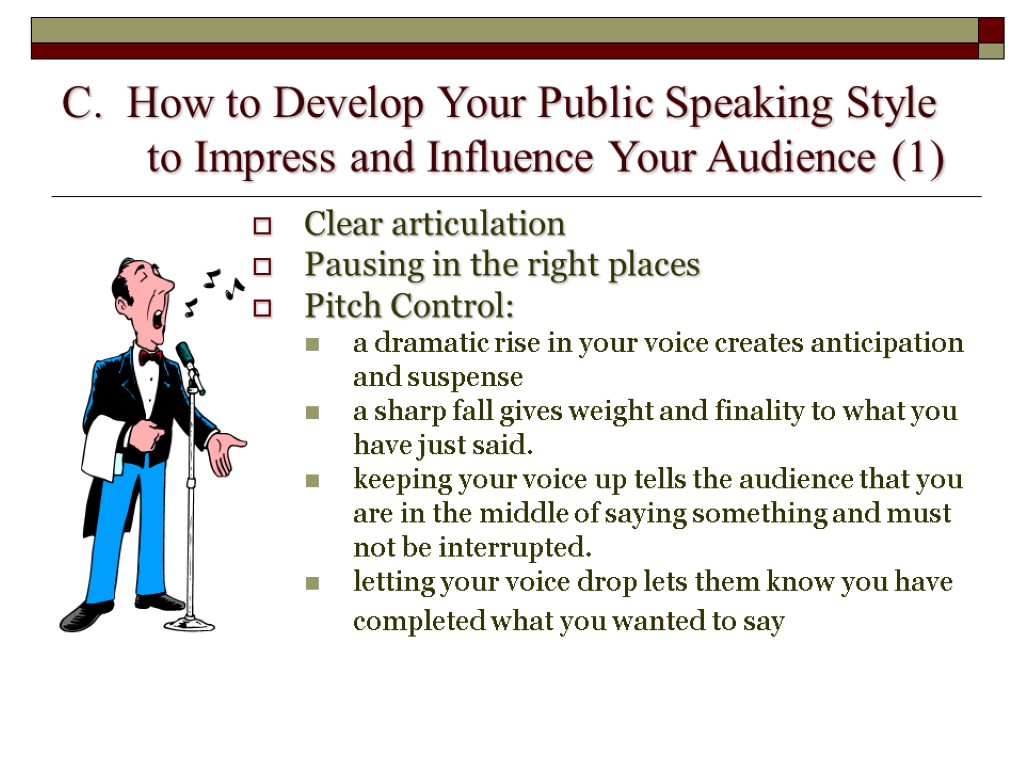 C. How to Develop Your Public Speaking Style to Impress and Influence Your Audience (1)

Clear articulation
Pausing in the right places
Pitch Control:
a dramatic rise in your voice creates anticipation and suspense
a sharp fall gives weight and finality to what you have just said.
keeping your voice up tells the audience that you are in the middle of saying something and must not be interrupted.
letting your voice drop lets them know you have completed what you wanted to say